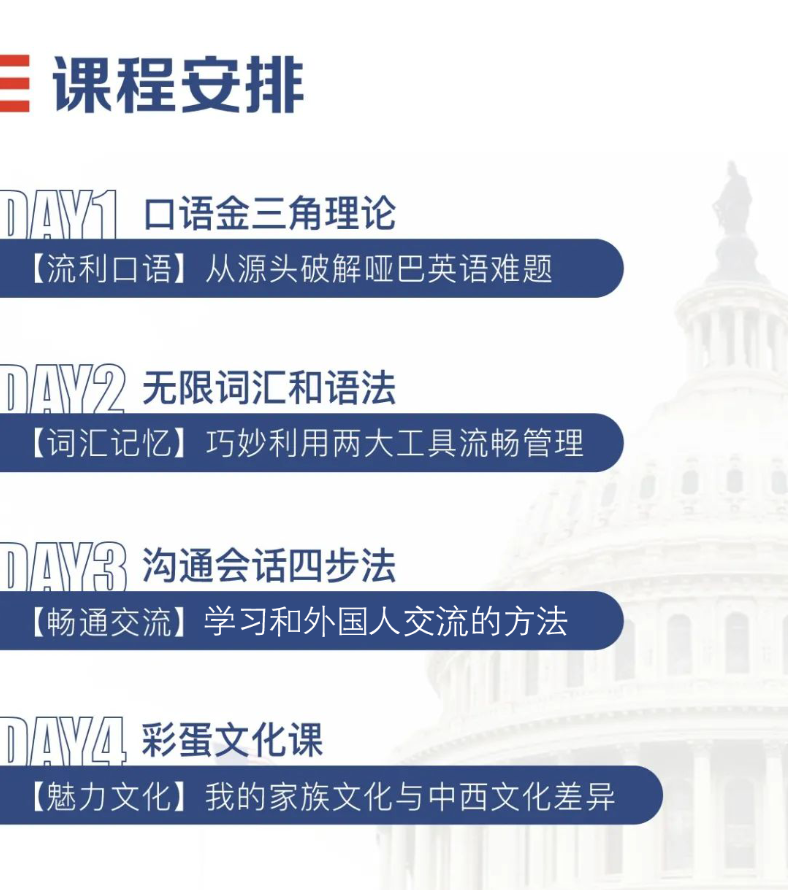 课程安排

DAY1 口语金三角理论
【流利口语】从源头破解哑巴英语难题

DAY2 无限词汇和语法
【词汇记忆】巧妙利用两大工具流畅管理

DAY3 沟通会话四步法
【畅通交流】学习和外国人交流的方法

DAY4 彩蛋文化课
【魅力文化】我的家族文化与中西文化差异